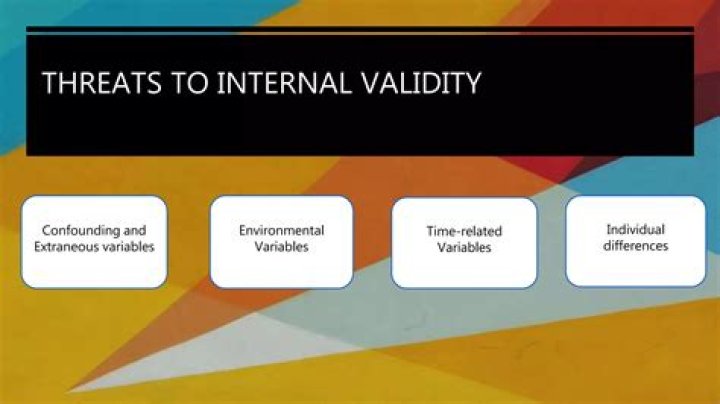 THREATS TO INTERNAL VALIDITY

Confounding and Extraneous variables

Environmental Variables

Time-related Variables

Individual differences